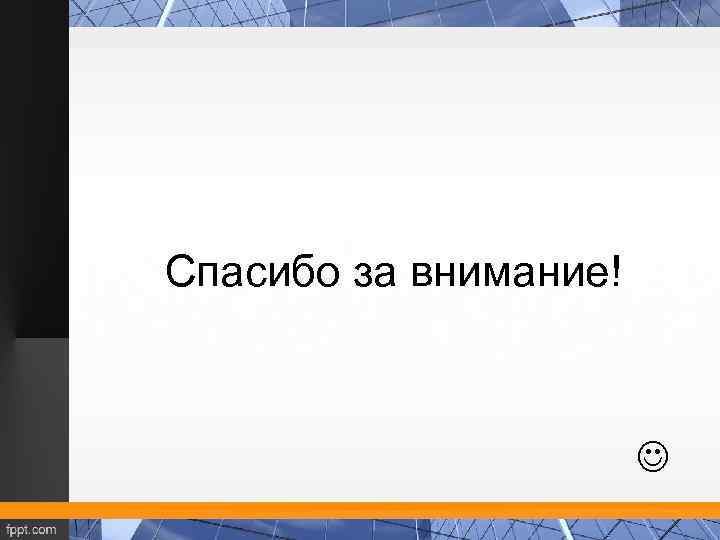 Спасибо за внимание!

☺

fppt.com